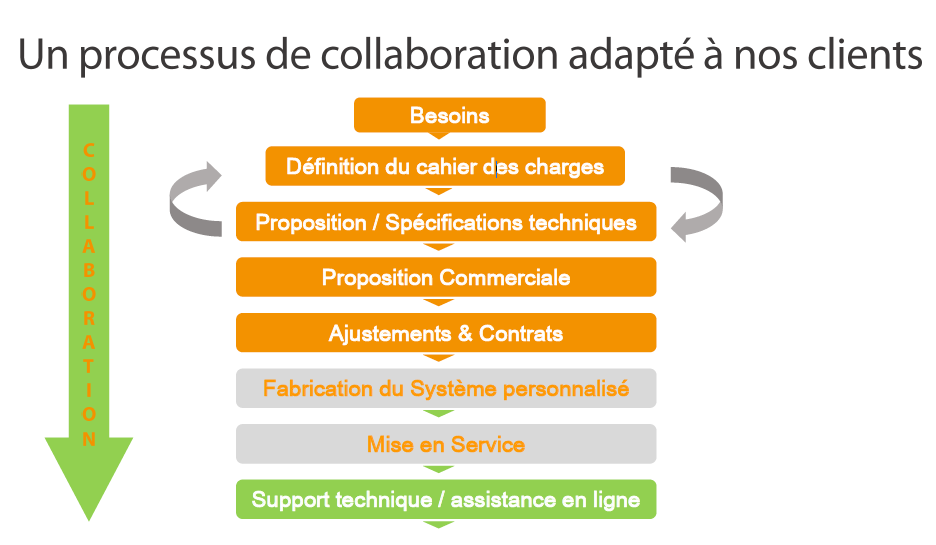 Un processus de collaboration adapté à nos clients

COLLABORATION

Besoins

Définition du cahier des charges

Proposition / Spécifications techniques

Proposition Commerciale

Ajustements & Contrats

Fabrication du Système personnalisé

Mise en Service

Support technique / assistance en ligne